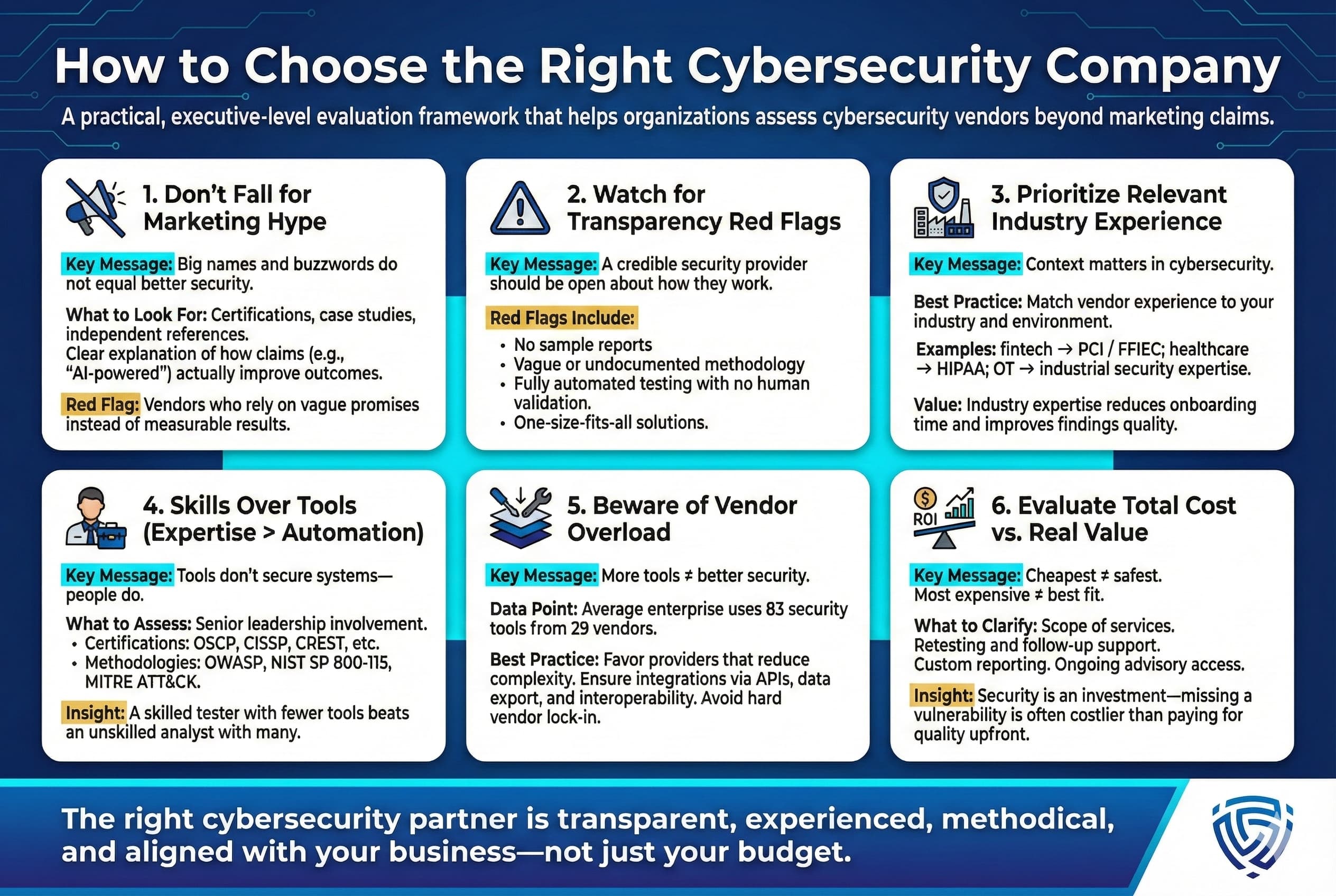 How to Choose the Right Cybersecurity Company

A practical, executive-level evaluation framework that helps organizations assess cybersecurity vendors beyond marketing claims.

1. Don't Fall for Marketing Hype

Key Message: Big names and buzzwords do not equal better security.

What to Look For: Certifications, case studies, independent references.
Clear explanation of how claims (e.g., "AI-powered") actually improve outcomes.

Red Flag: Vendors who rely on vague promises instead of measurable results.

2. Watch for Transparency Red Flags

Key Message: A credible security provider should be open about how they work.

Red Flags Include:
• No sample reports
• Vague or undocumented methodology
• Fully automated testing with no human validation.
• One-size-fits-all solutions.

3. Prioritize Relevant Industry Experience

Key Message: Context matters in cybersecurity.

Best Practice: Match vendor experience to your industry and environment.

Examples: fintech → PCI / FFIEC; healthcare → HIPAA; OT → industrial security expertise.

Value: Industry expertise reduces onboarding time and improves findings quality.

4. Skills Over Tools (Expertise > Automation)

Key Message: Tools don't secure systems—people do.

What to Assess: Senior leadership involvement.
• Certifications: OSCP, CISSP, CREST, etc.
• Methodologies: OWASP, NIST SP 800-115, MITRE ATT&CK.

Insight: A skilled tester with fewer tools beats an unskilled analyst with many.

5. Beware of Vendor Overload

Key Message: More tools ≠ better security.

Data Point: Average enterprise uses 83 security tools from 29 vendors.

Best Practice: Favor providers that reduce complexity. Ensure integrations via APIs, data export, and interoperability. Avoid hard vendor lock-in.

ROI

6. Evaluate Total Cost vs. Real Value

Key Message: Cheapest ≠ safest.
Most expensive ≠ best fit.

What to Clarify: Scope of services.
Retesting and follow-up support.
Custom reporting. Ongoing advisory access.

Insight: Security is an investment—missing a vulnerability is often costlier than paying for quality upfront.

The right cybersecurity partner is transparent, experienced, methodical, and aligned with your business—not just your budget.